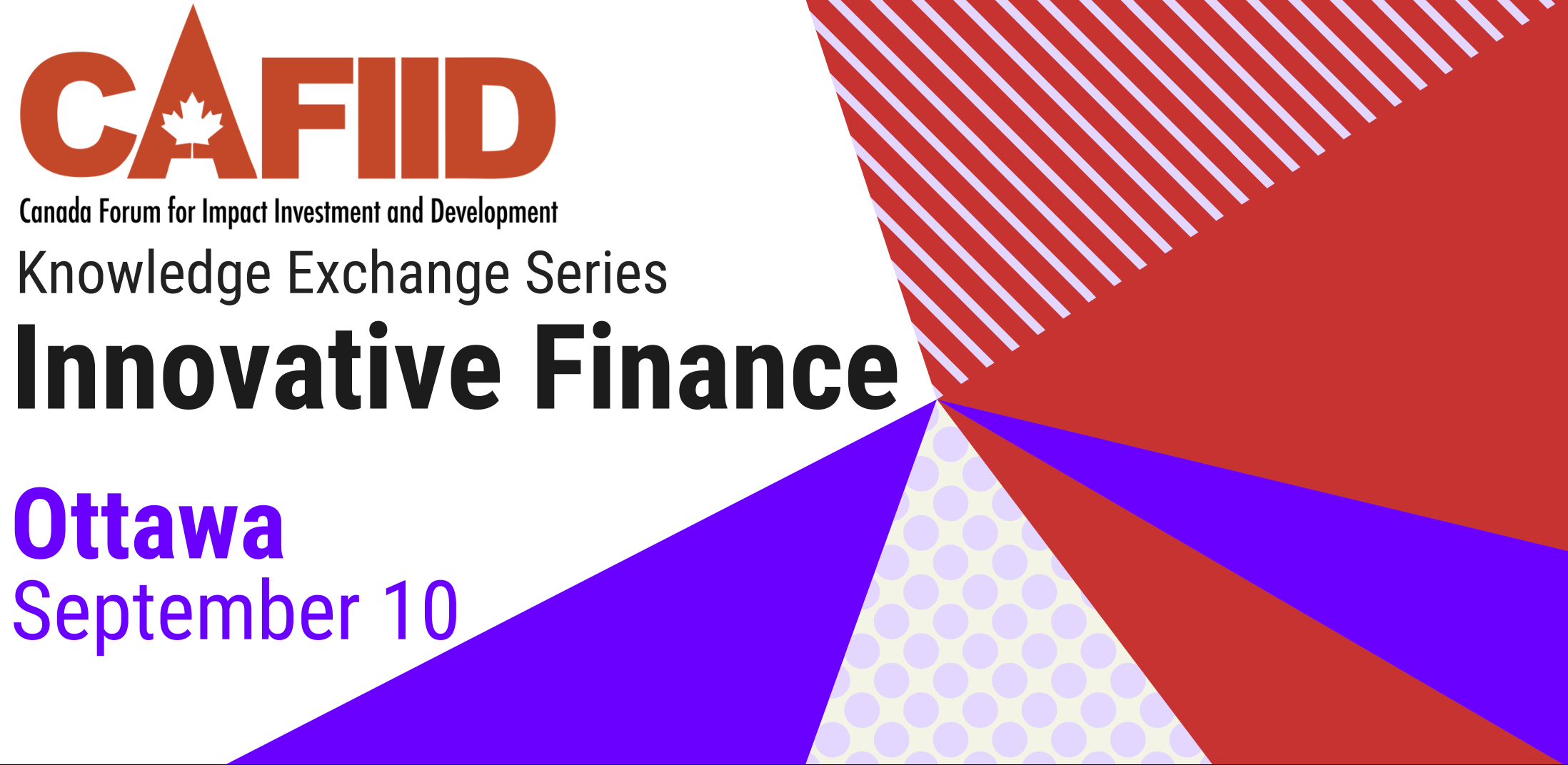 CAFIID

Canada Forum for Impact Investment and Development

Knowledge Exchange Series

Innovative Finance

Ottawa

September 10